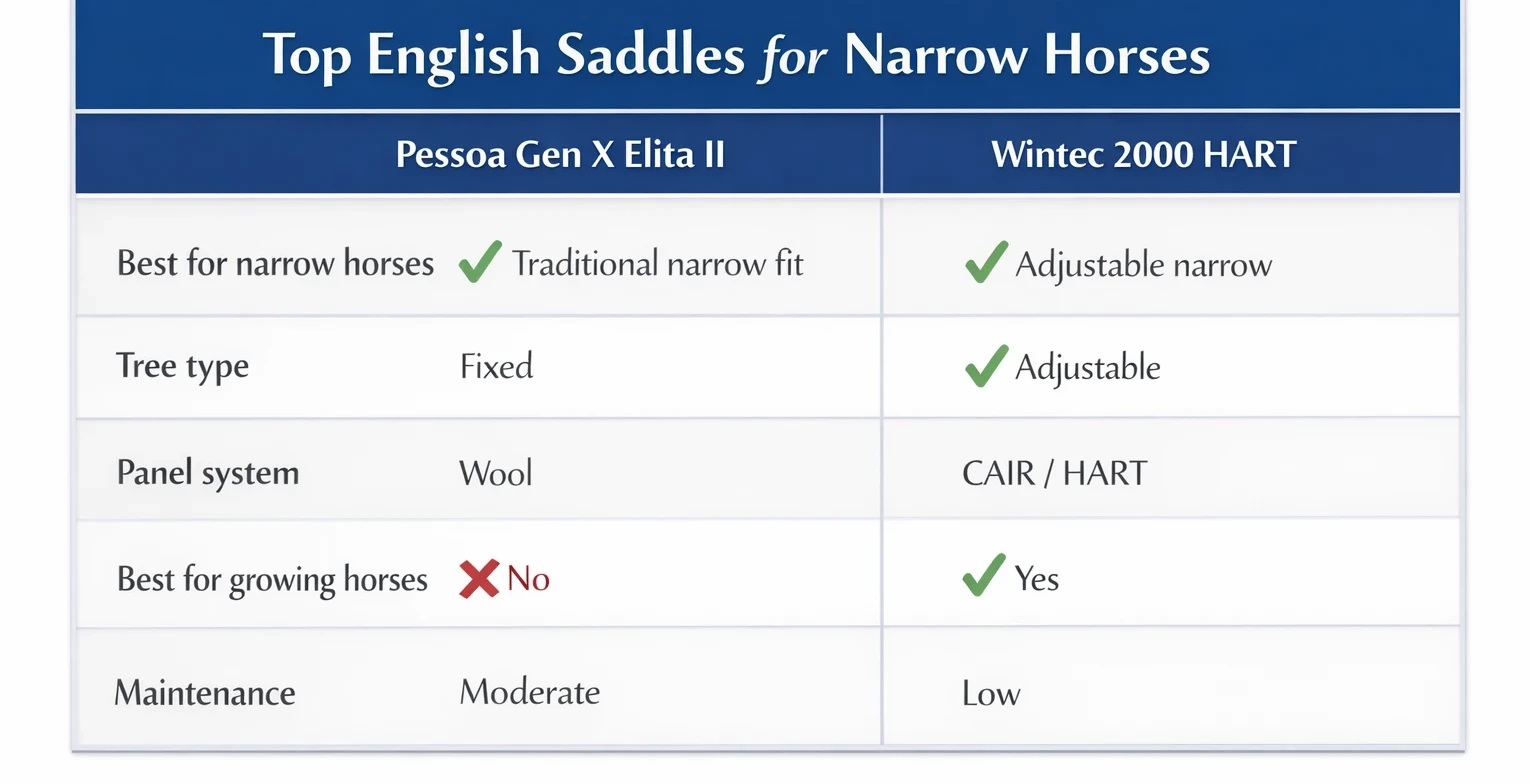 Top English Saddles for Narrow Horses

| | Pessoa Gen X Elita II | Wintec 2000 HART |
|---|---|---|
| Best for narrow horses | ✓ Traditional narrow fit | ✓ Adjustable narrow |
| Tree type | Fixed | ✓ Adjustable |
| Panel system | Wool | CAIR / HART |
| Best for growing horses | ✗ No | ✓ Yes |
| Maintenance | Moderate | Low |